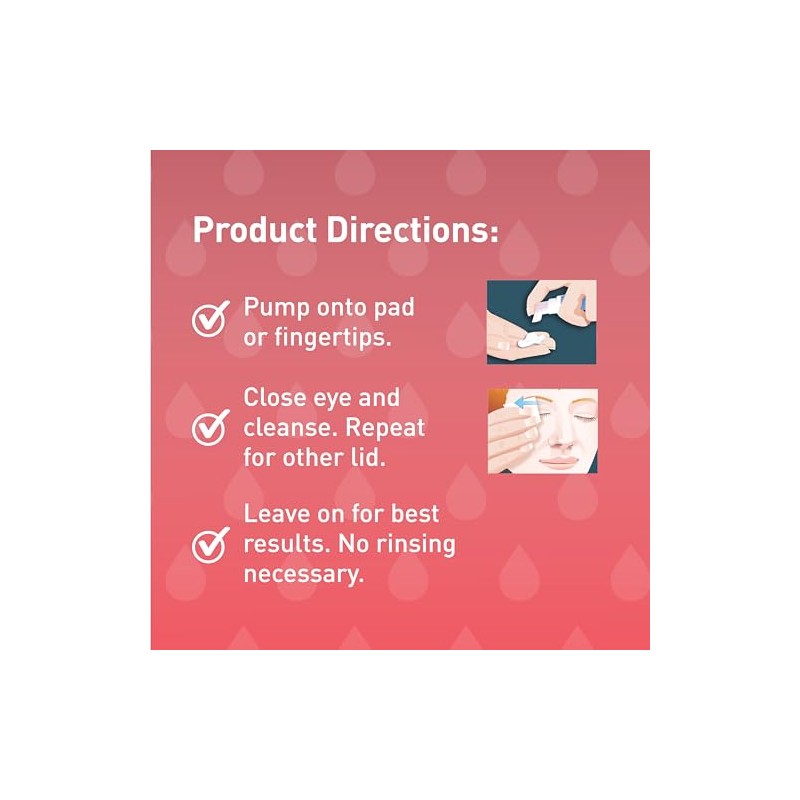 Product Directions:

Pump onto pad or fingertips.

Close eye and cleanse. Repeat for other lid.

Leave on for best results. No rinsing necessary.